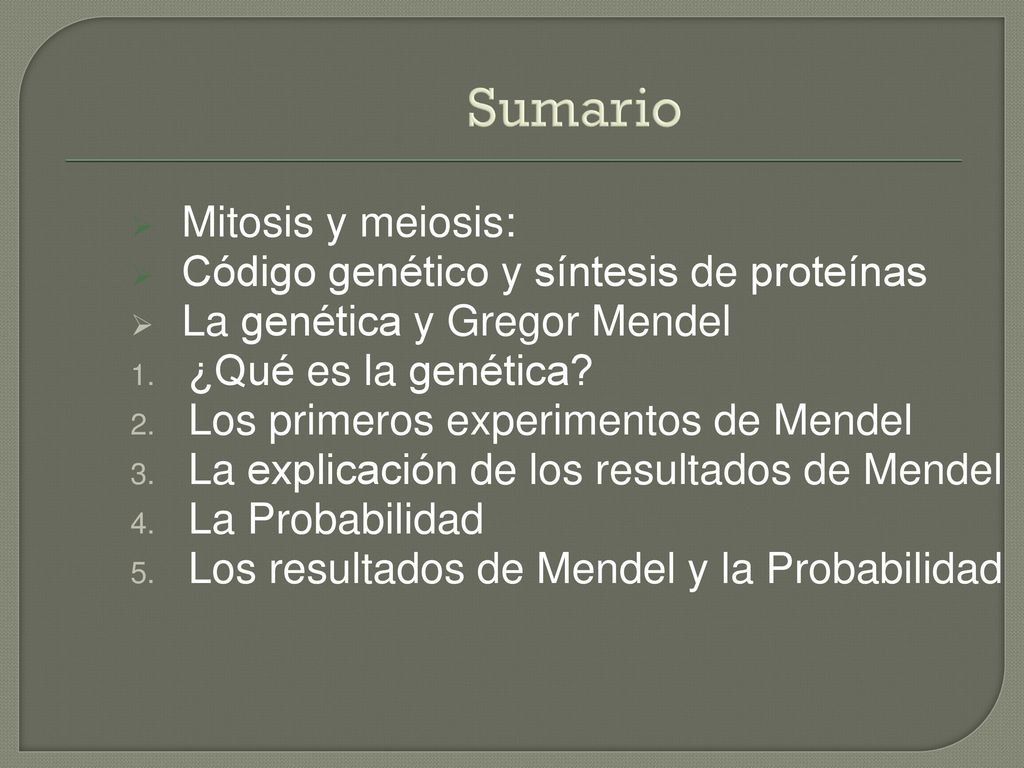 Sumario

Mitosis y meiosis:
Código genético y síntesis de proteínas
La genética y Gregor Mendel
1. ¿Qué es la genética?
2. Los primeros experimentos de Mendel
3. La explicación de los resultados de Mendel
4. La Probabilidad
5. Los resultados de Mendel y la Probabilidad